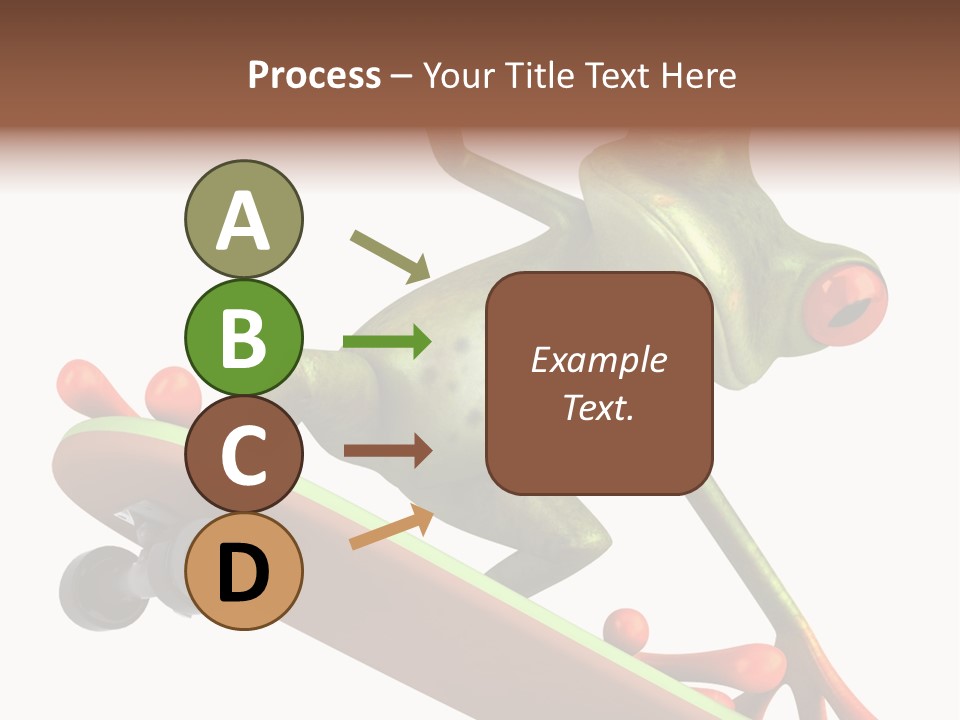 Process – Your Title Text Here

A

B

C

D

Example Text.